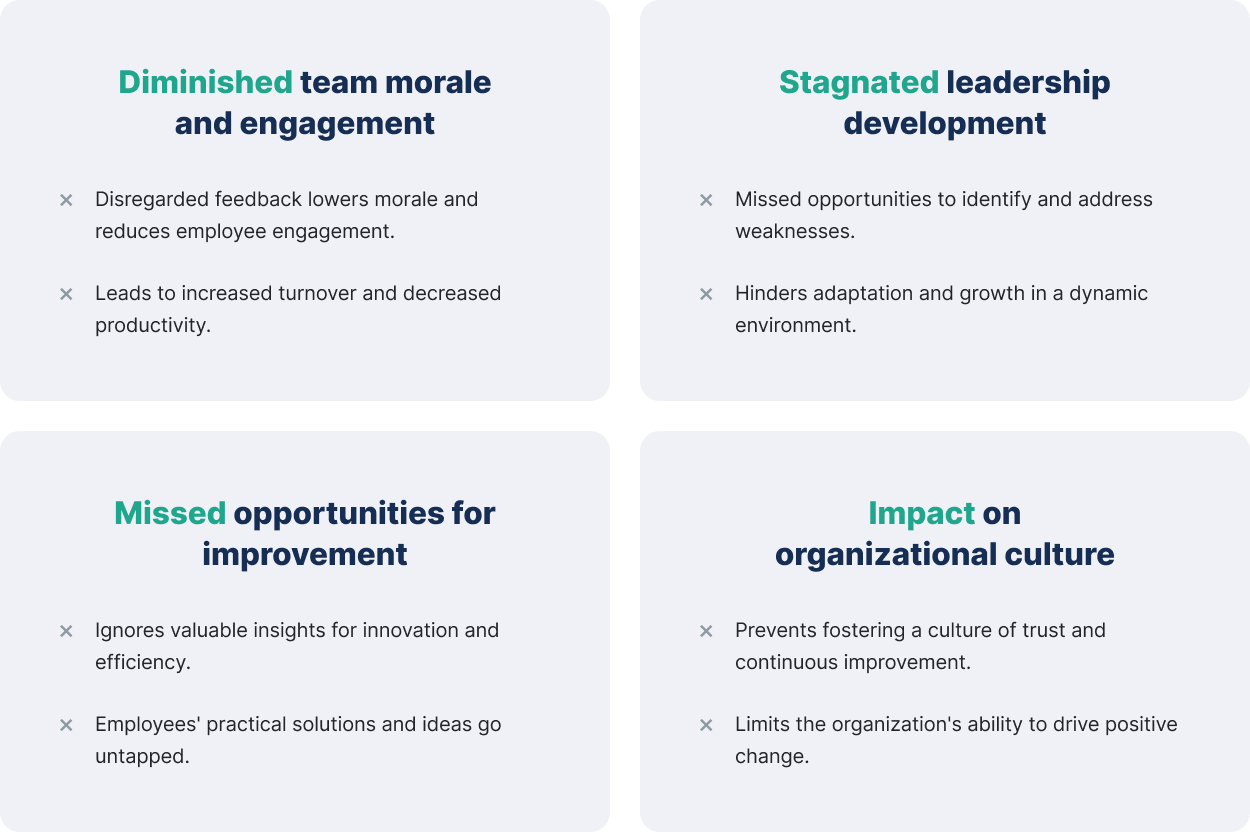 Diminished team morale and engagement

× Disregarded feedback lowers morale and reduces employee engagement.

× Leads to increased turnover and decreased productivity.

Stagnated leadership development

× Missed opportunities to identify and address weaknesses.

× Hinders adaptation and growth in a dynamic environment.

Missed opportunities for improvement

× Ignores valuable insights for innovation and efficiency.

× Employees' practical solutions and ideas go untapped.

Impact on organizational culture

× Prevents fostering a culture of trust and continuous improvement.

× Limits the organization's ability to drive positive change.